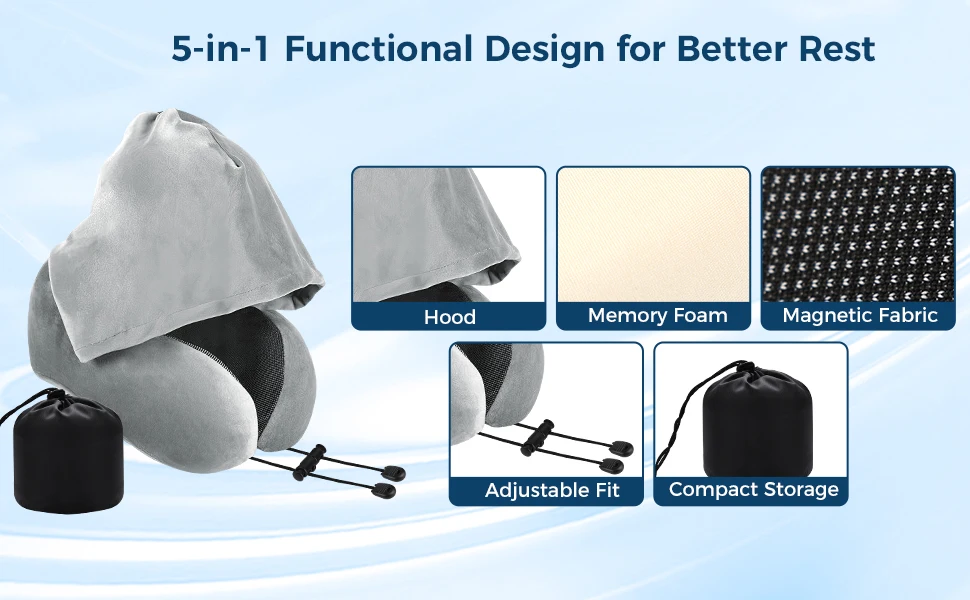 5-in-1 Functional Design for Better Rest

Hood

Memory Foam

Magnetic Fabric

Adjustable Fit

Compact Storage